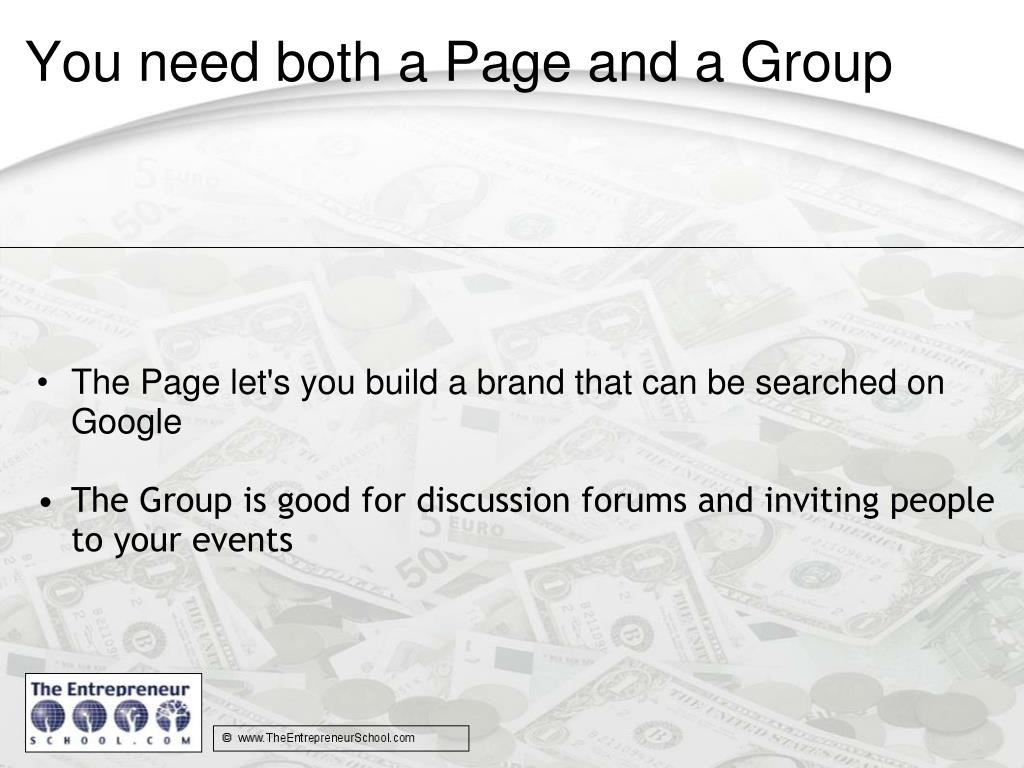 You need both a Page and a Group

• The Page let's you build a brand that can be searched on Google

• The Group is good for discussion forums and inviting people to your events

The Entrepreneur
SCHOOL.COM

© www.TheEntrepreneurSchool.com